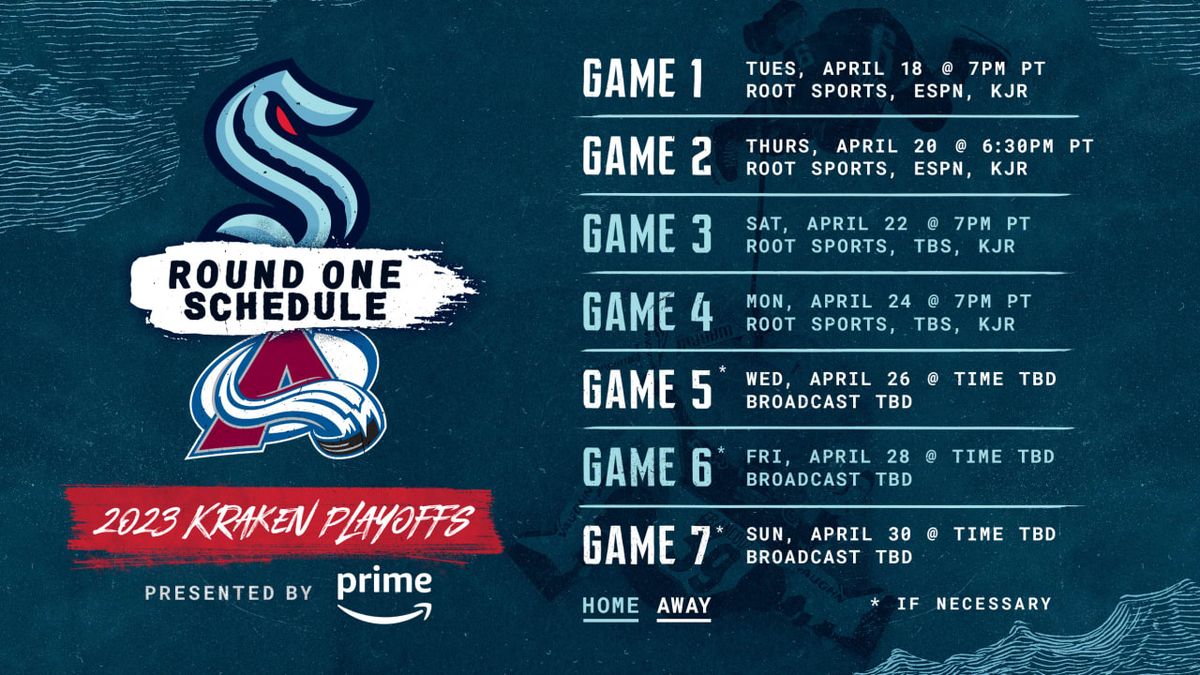 ROUND ONE SCHEDULE

2023 KRAKEN PLAYOFFS

PRESENTED BY prime

GAME 1 TUES, APRIL 18 @ 7PM PT
ROOT SPORTS, ESPN, KJR

GAME 2 THURS, APRIL 20 @ 6:30PM PT
ROOT SPORTS, ESPN, KJR

GAME 3 SAT, APRIL 22 @ 7PM PT
ROOT SPORTS, TBS, KJR

GAME 4 MON, APRIL 24 @ 7PM PT
ROOT SPORTS, TBS, KJR

GAME 5* WED, APRIL 26 @ TIME TBD
BROADCAST TBD

GAME 6* FRI, APRIL 28 @ TIME TBD
BROADCAST TBD

GAME 7* SUN, APRIL 30 @ TIME TBD
BROADCAST TBD

HOME AWAY

* IF NECESSARY